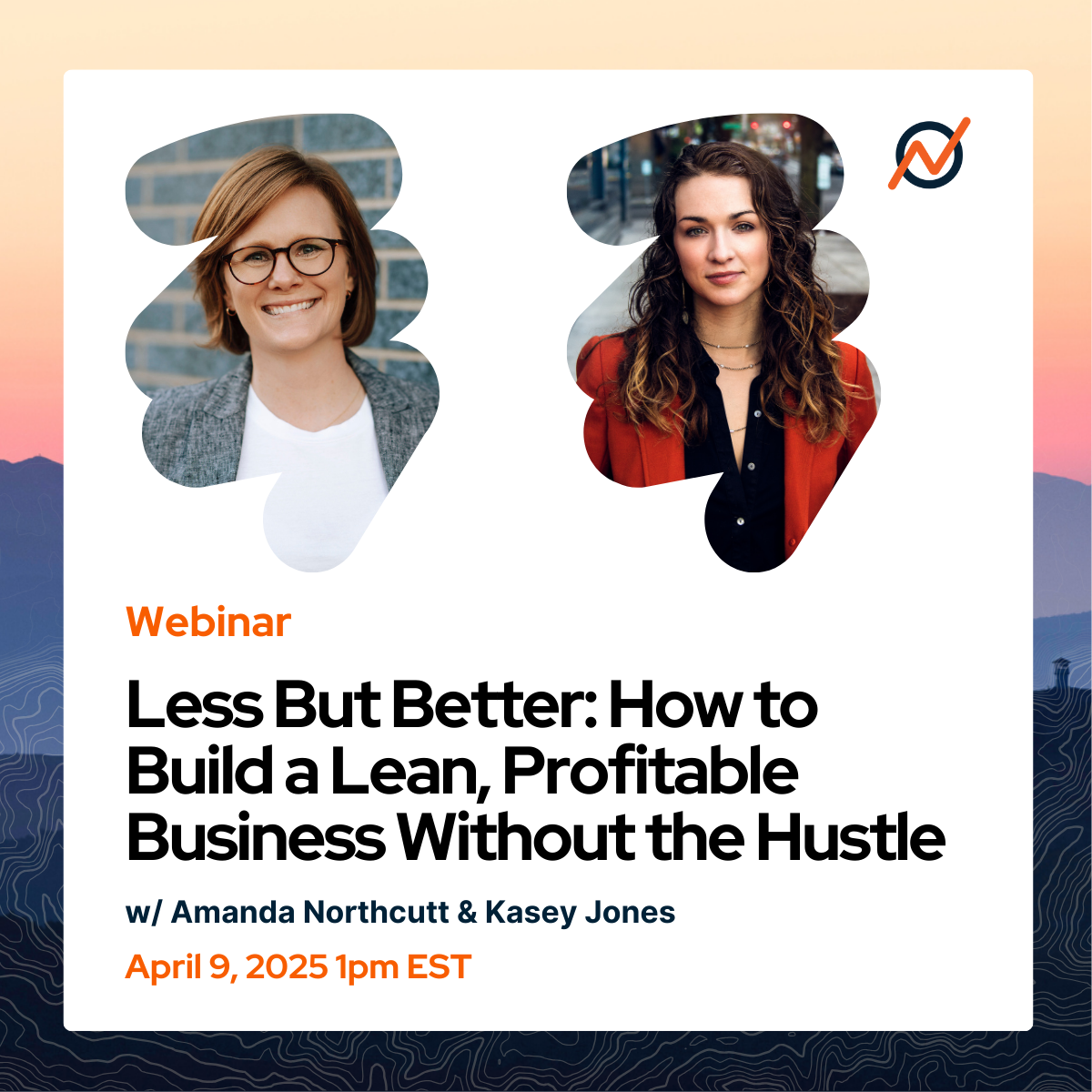 Webinar

Less But Better: How to Build a Lean, Profitable Business Without the Hustle

w/ Amanda Northcutt & Kasey Jones

April 9, 2025 1pm EST